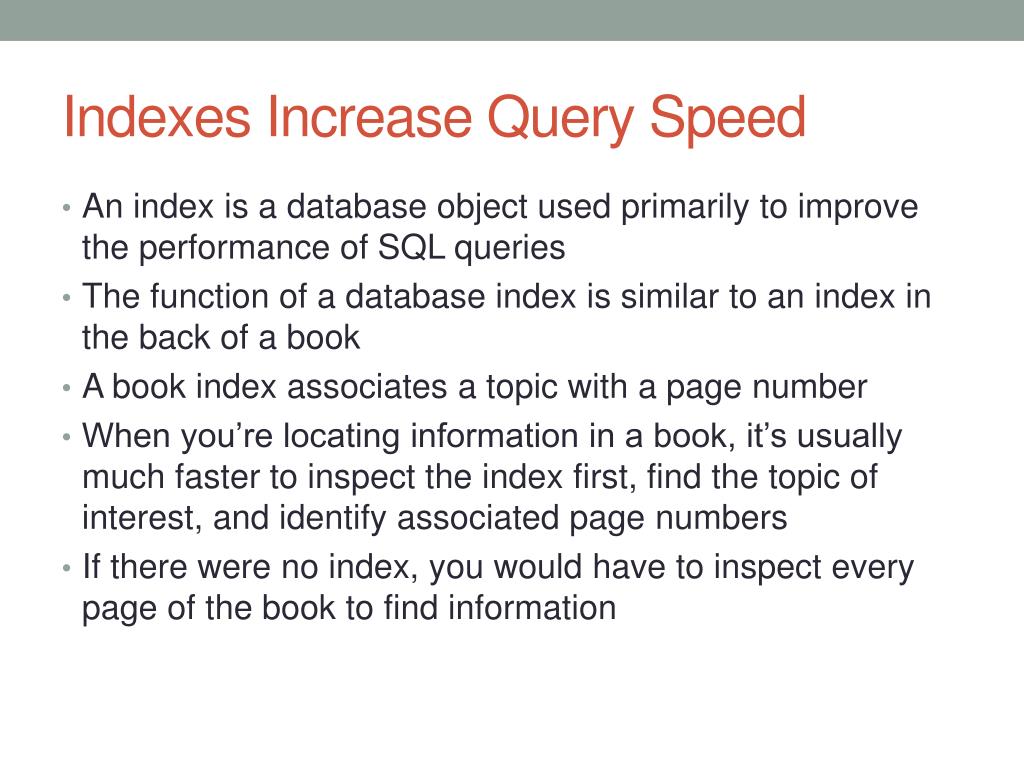 Indexes Increase Query Speed

• An index is a database object used primarily to improve the performance of SQL queries
• The function of a database index is similar to an index in the back of a book
• A book index associates a topic with a page number
• When you’re locating information in a book, it’s usually much faster to inspect the index first, find the topic of interest, and identify associated page numbers
• If there were no index, you would have to inspect every page of the book to find information